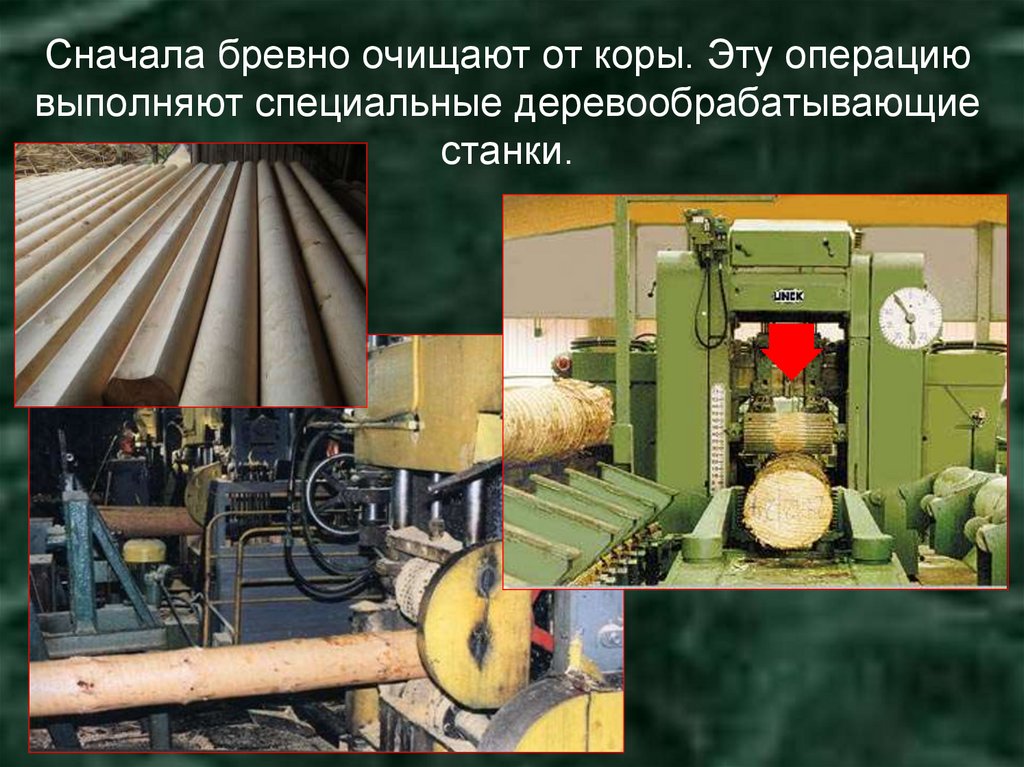 Сначала бревно очищают от коры. Эту операцию выполняют специальные деревообрабатывающие станки.

LINCK